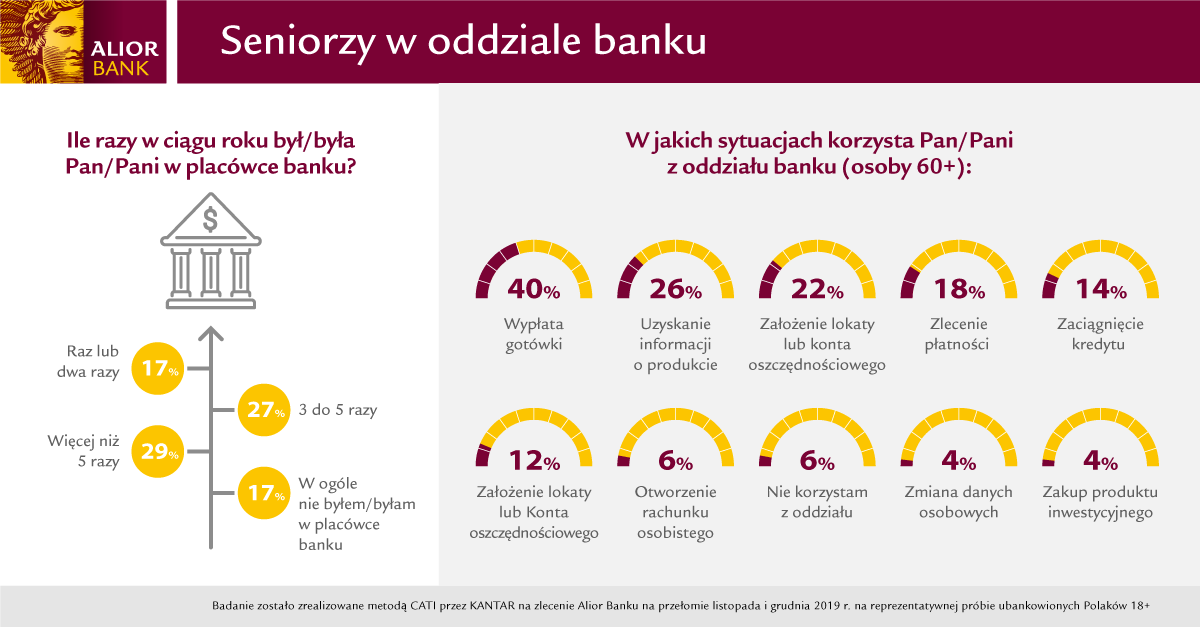 ALIOR BANK

Seniorzy w oddziale banku

Ile razy w ciągu roku był/była Pan/Pani w placówce banku?

$

Raz lub dwa razy 17%

27% 3 do 5 razy

Więcej niż 5 razy 29%

17% W ogóle nie byłem/byłam w placówce banku

W jakich sytuacjach korzysta Pan/Pani z oddziału banku (osoby 60+):

40% Wypłata gotówki

26% Uzyskanie informacji o produkcie

22% Założenie lokaty lub konta oszczędnościowego

18% Zlecenie płatności

14% Zaciągnięcie kredytu

12% Założenie lokaty lub Konta oszczędnościowego

6% Otworzenie rachunku osobistego

6% Nie korzystam z oddziału

4% Zmiana danych osobowych

4% Zakup produktu inwestycyjnego

Badanie zostało zrealizowane metodą CATI przez KANTAR na zlecenie Alior Banku na przełomie listopada i grudnia 2019 r. na reprezentatywnej próbie ubankowionych Polaków 18+